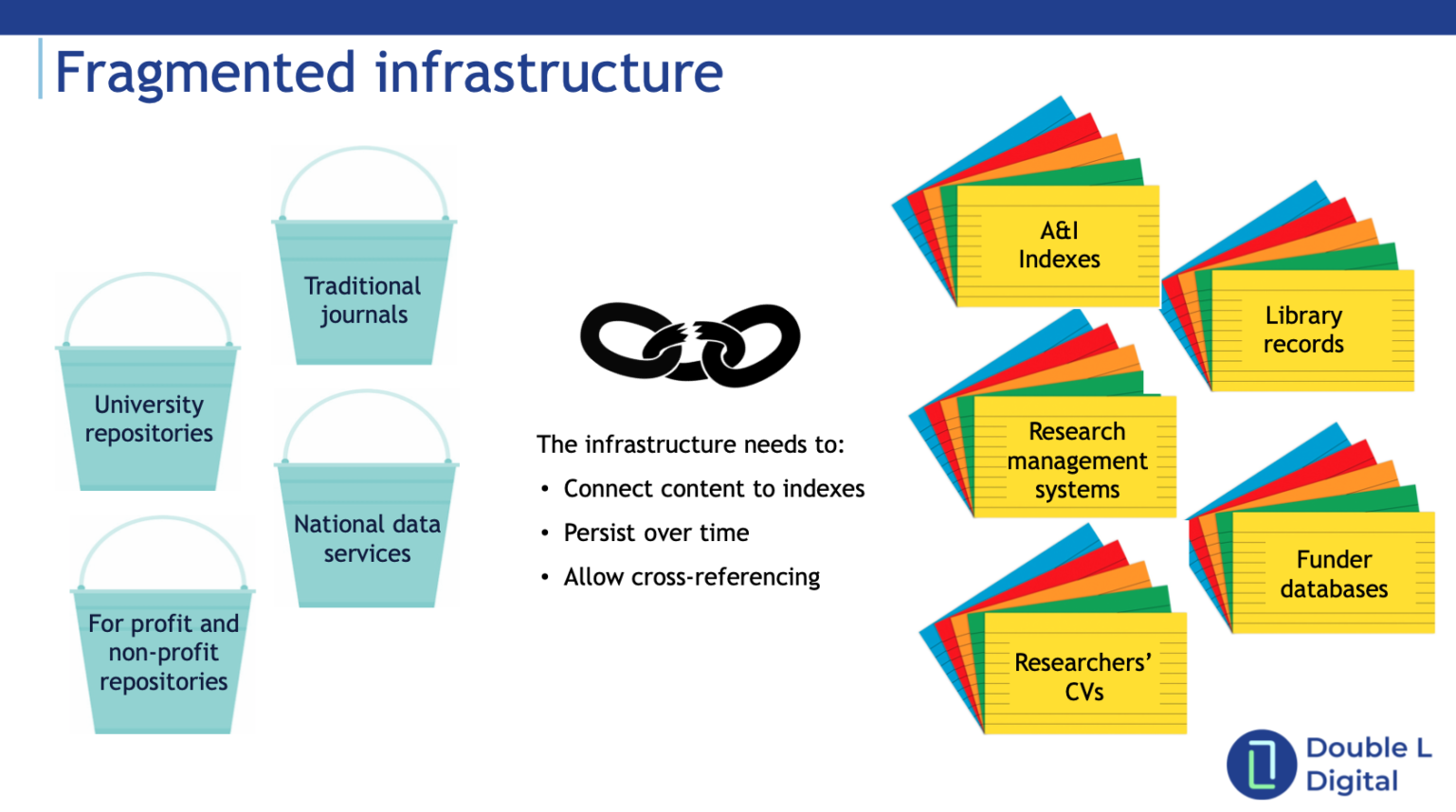 Fragmented infrastructure

Traditional journals

University repositories

National data services

For profit and non-profit repositories

The infrastructure needs to:
• Connect content to indexes
• Persist over time
• Allow cross-referencing

A&I Indexes

Library records

Research management systems

Funder databases

Researchers' CVs

Double L Digital